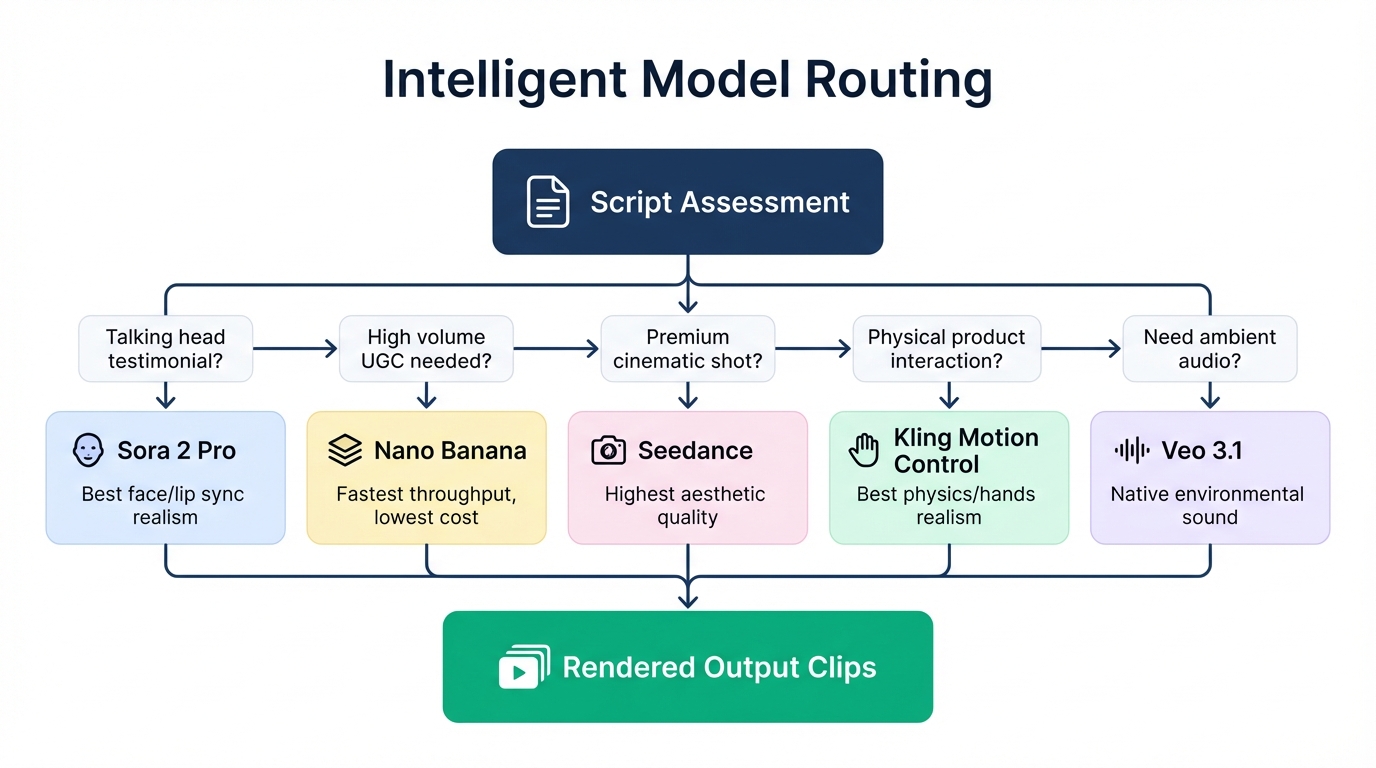 Intelligent Model Routing

Script Assessment

Talking head testimonial?

High volume UGC needed?

Premium cinematic shot?

Physical product interaction?

Need ambient audio?

Sora 2 Pro

Best face/lip sync realism

Nano Banana

Fastest throughput, lowest cost

Seedance

Highest aesthetic quality

Kling Motion Control

Best physics/hands realism

Veo 3.1

Native environmental sound

Rendered Output Clips